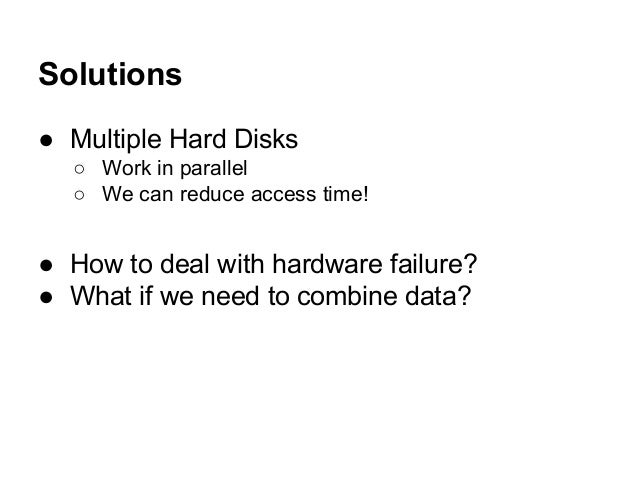 Solutions

● Multiple Hard Disks
  ○ Work in parallel
  ○ We can reduce access time!

● How to deal with hardware failure?
● What if we need to combine data?